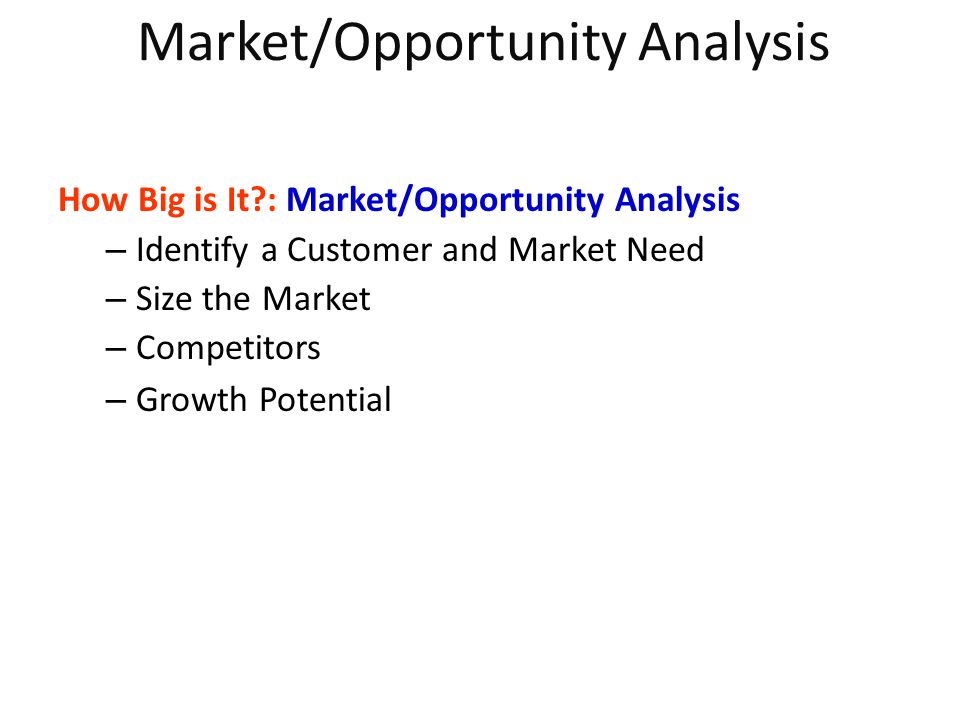 Market/Opportunity Analysis

How Big is It?: Market/Opportunity Analysis

– Identify a Customer and Market Need
– Size the Market
– Competitors
– Growth Potential